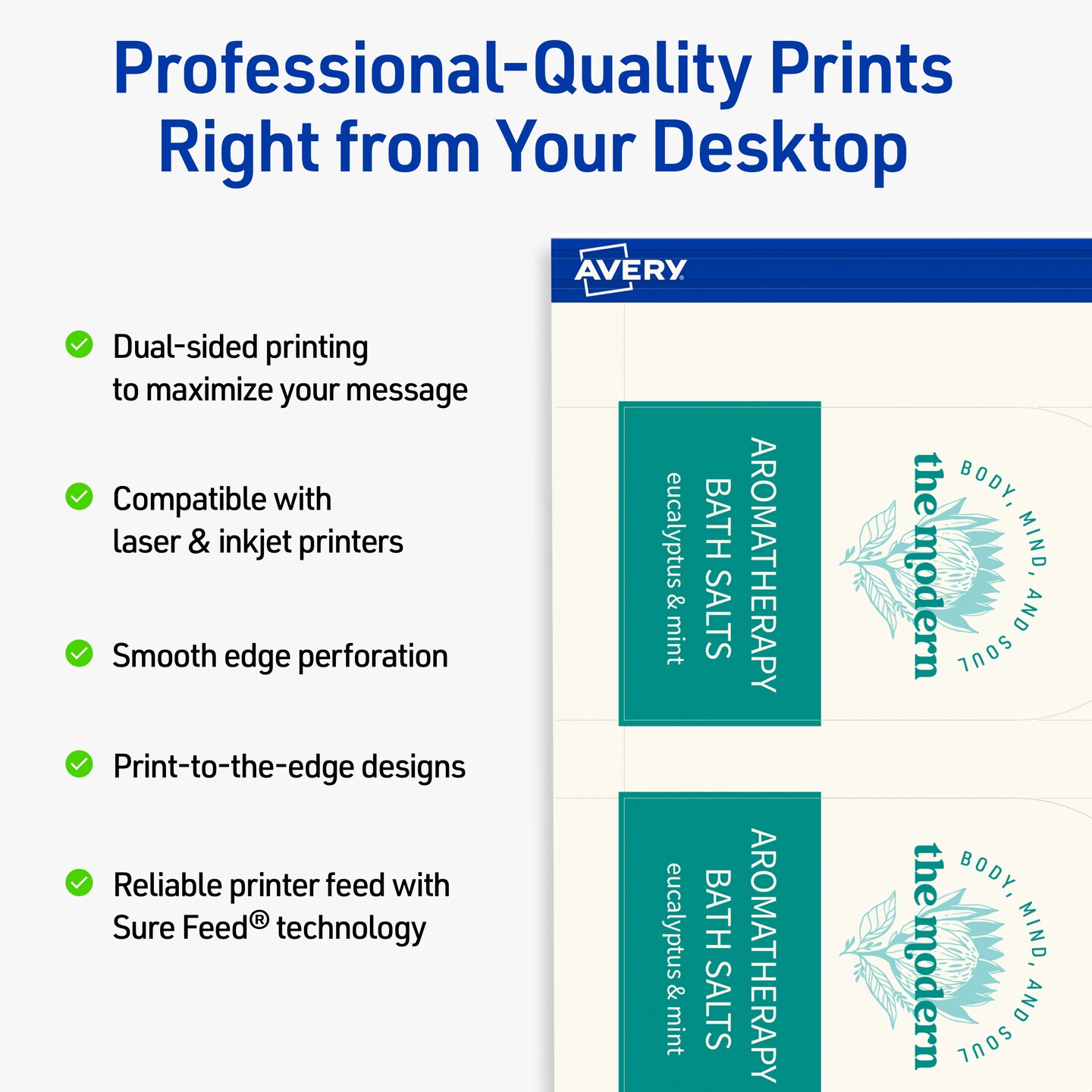 Professional-Quality Prints Right from Your Desktop

Dual-sided printing to maximize your message

Compatible with laser & inkjet printers

Smooth edge perforation

Print-to-the-edge designs

Reliable printer feed with Sure Feed® technology

AVERY

AROMATHERAPY
BATH SALTS
eucalyptus & mint

the modern
BODY, MIND, AND SOUL

AROMATHERAPY
BATH SALTS
eucalyptus & mint

the modern
BODY, MIND, AND SOUL